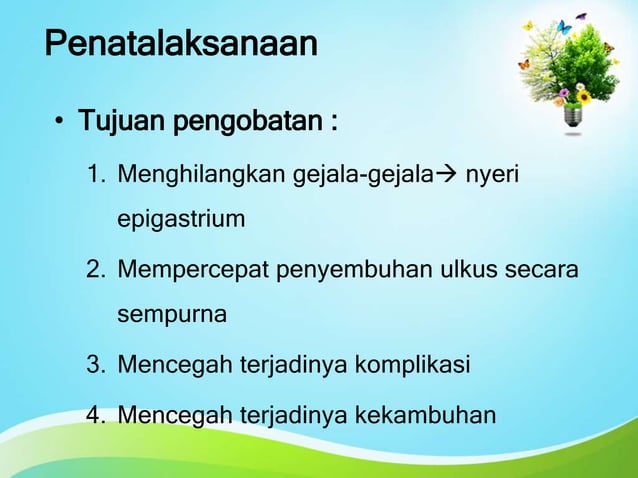 Penatalaksanaan

• Tujuan pengobatan :

1. Menghilangkan gejala-gejala→ nyeri epigastrium
2. Mempercepat penyembuhan ulkus secara sempurna
3. Mencegah terjadinya komplikasi
4. Mencegah terjadinya kekambuhan